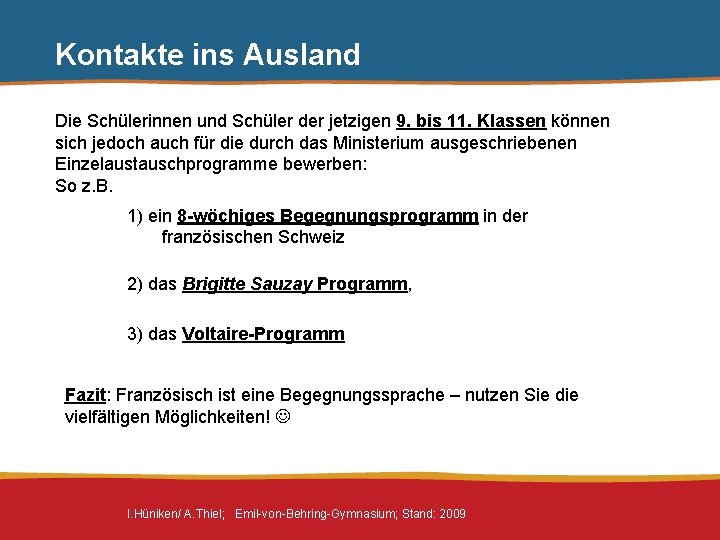 Kontakte ins Ausland

Die Schülerinnen und Schüler der jetzigen 9. bis 11. Klassen können sich jedoch auch für die durch das Ministerium ausgeschriebenen Einzelaustauschprogramme bewerben:
So z.B.

1) ein 8-wöchiges Begegnungsprogramm in der französischen Schweiz

2) das Brigitte Sauzay Programm,

3) das Voltaire-Programm

Fazit: Französisch ist eine Begegnungssprache – nutzen Sie die vielfältigen Möglichkeiten! ☺

I.Hüniken/ A.Thiel; Emil-von-Behring-Gymnasium; Stand: 2009